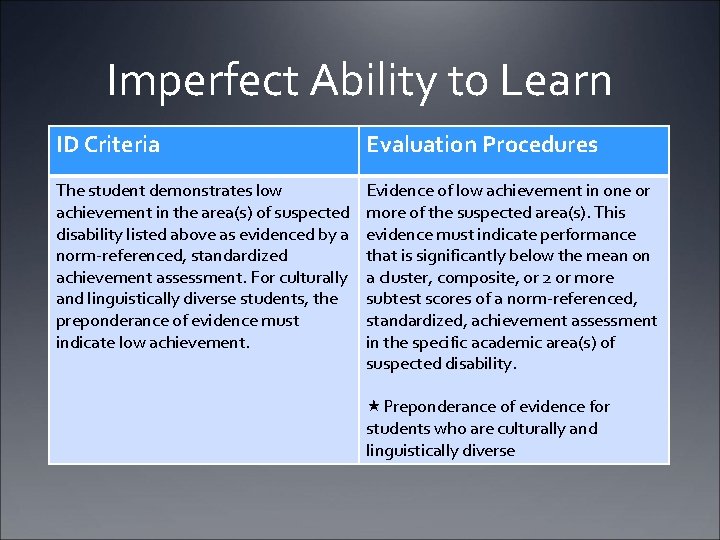 Imperfect Ability to Learn

| ID Criteria | Evaluation Procedures |
|---|---|
| The student demonstrates low achievement in the area(s) of suspected disability listed above as evidenced by a norm-referenced, standardized achievement assessment. For culturally and linguistically diverse students, the preponderance of evidence must indicate low achievement. | Evidence of low achievement in one or more of the suspected area(s). This evidence must indicate performance that is significantly below the mean on a cluster, composite, or 2 or more subtest scores of a norm-referenced, standardized, achievement assessment in the specific academic area(s) of suspected disability. ★ Preponderance of evidence for students who are culturally and linguistically diverse |